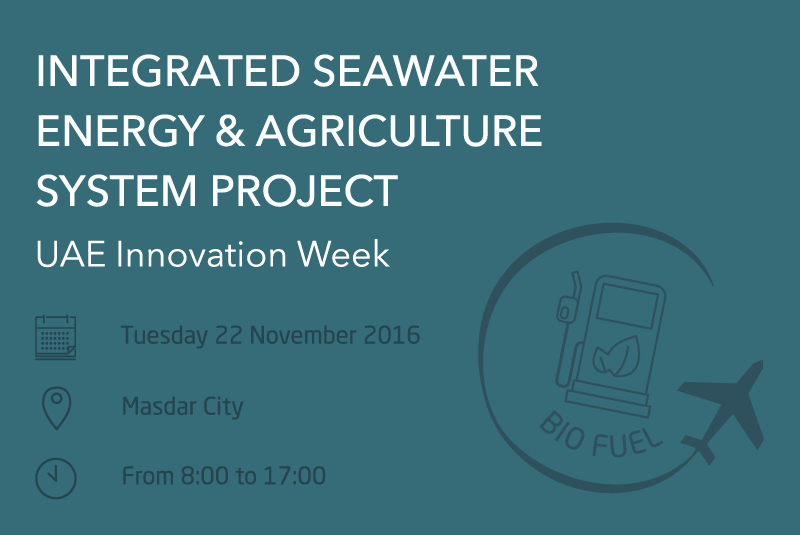 INTEGRATED SEAWATER ENERGY & AGRICULTURE SYSTEM PROJECT

UAE Innovation Week

Tuesday 22 November 2016

Masdar City

From 8:00 to 17:00

BIO FUEL